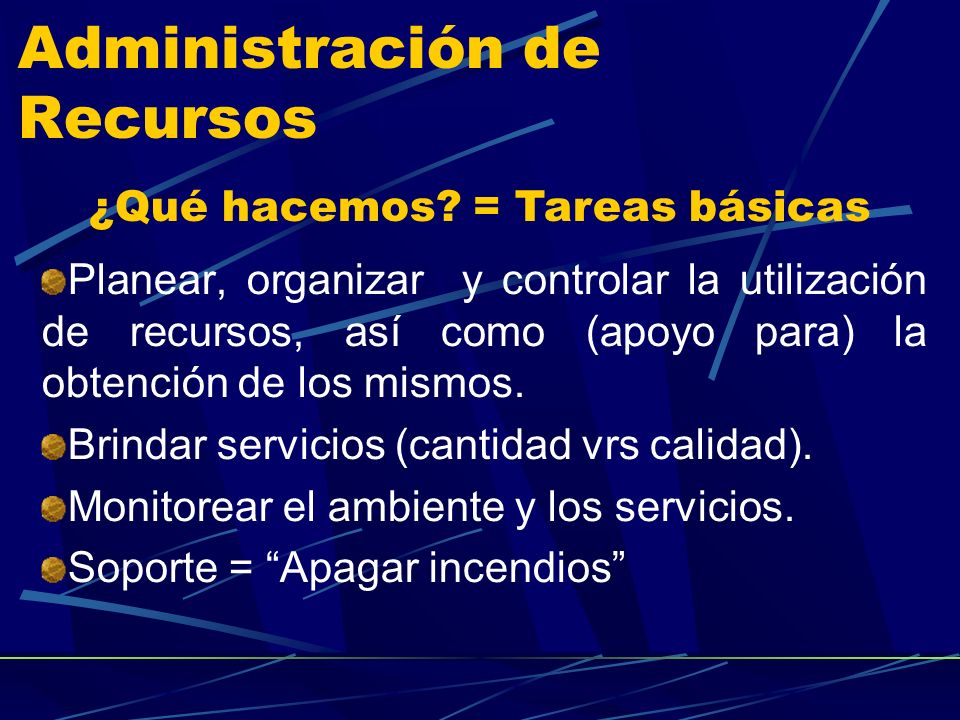 Administración de Recursos

¿Qué hacemos? = Tareas básicas

Planear, organizar y controlar la utilización de recursos, así como (apoyo para) la obtención de los mismos.

Brindar servicios (cantidad vrs calidad).

Monitorear el ambiente y los servicios.

Soporte = “Apagar incendios”